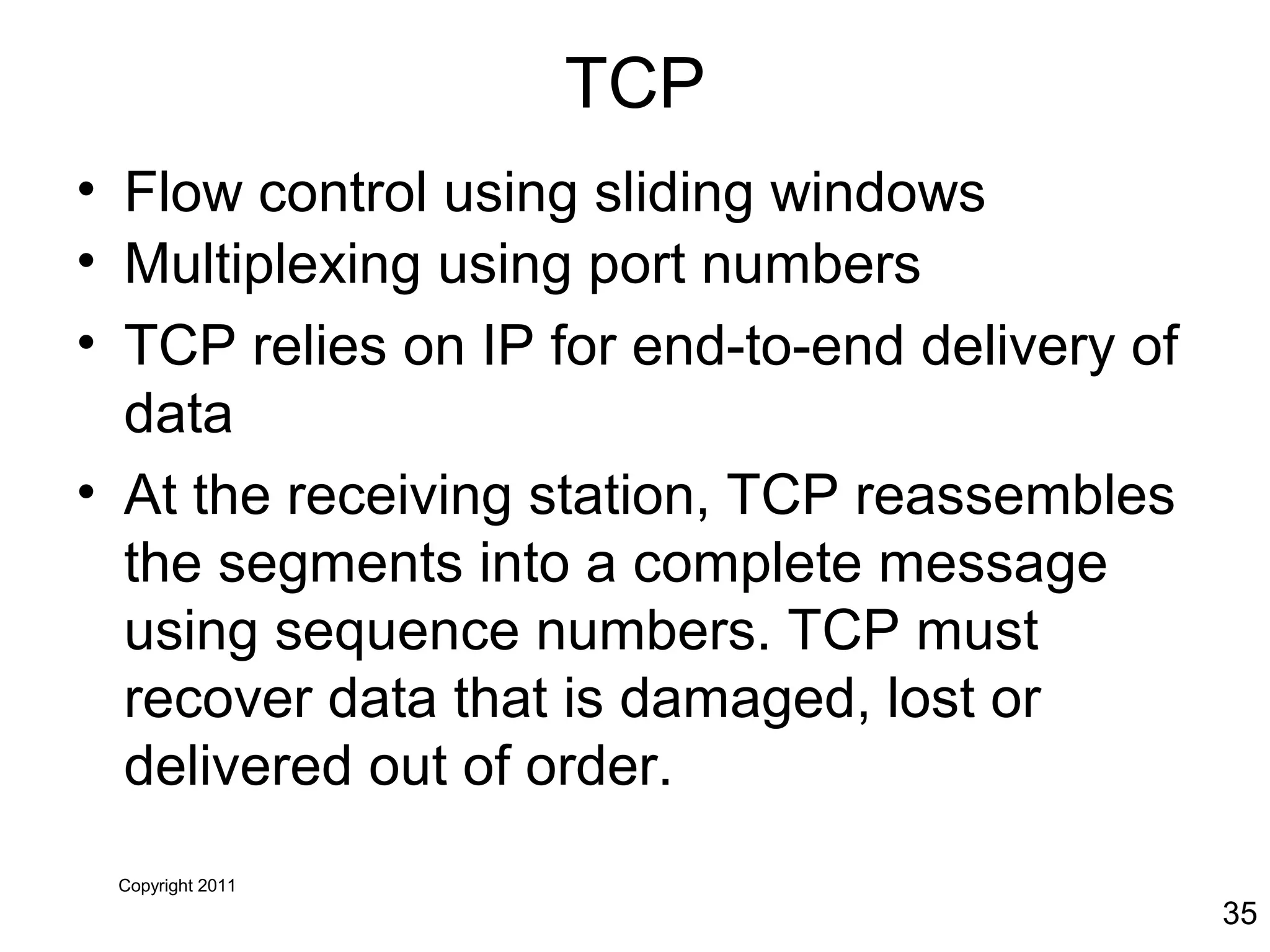 TCP

• Flow control using sliding windows
• Multiplexing using port numbers
• TCP relies on IP for end-to-end delivery of data
• At the receiving station, TCP reassembles the segments into a complete message using sequence numbers. TCP must recover data that is damaged, lost or delivered out of order.

Copyright 2011

35